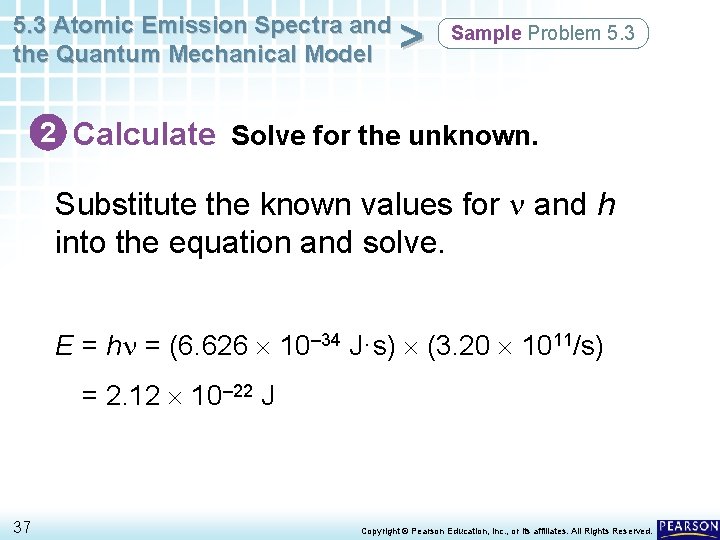 5.3 Atomic Emission Spectra and the Quantum Mechanical Model

>

Sample Problem 5.3

2 Calculate Solve for the unknown.

Substitute the known values for $\nu$ and $h$ into the equation and solve.

$E = h\nu = (6.626 \times 10^{-34} \text{ J}\cdot\text{s}) \times (3.20 \times 10^{11}/\text{s})$

$= 2.12 \times 10^{-22} \text{ J}$

37

Copyright © Pearson Education, Inc., or its affiliates. All Rights Reserved.

PEARSON